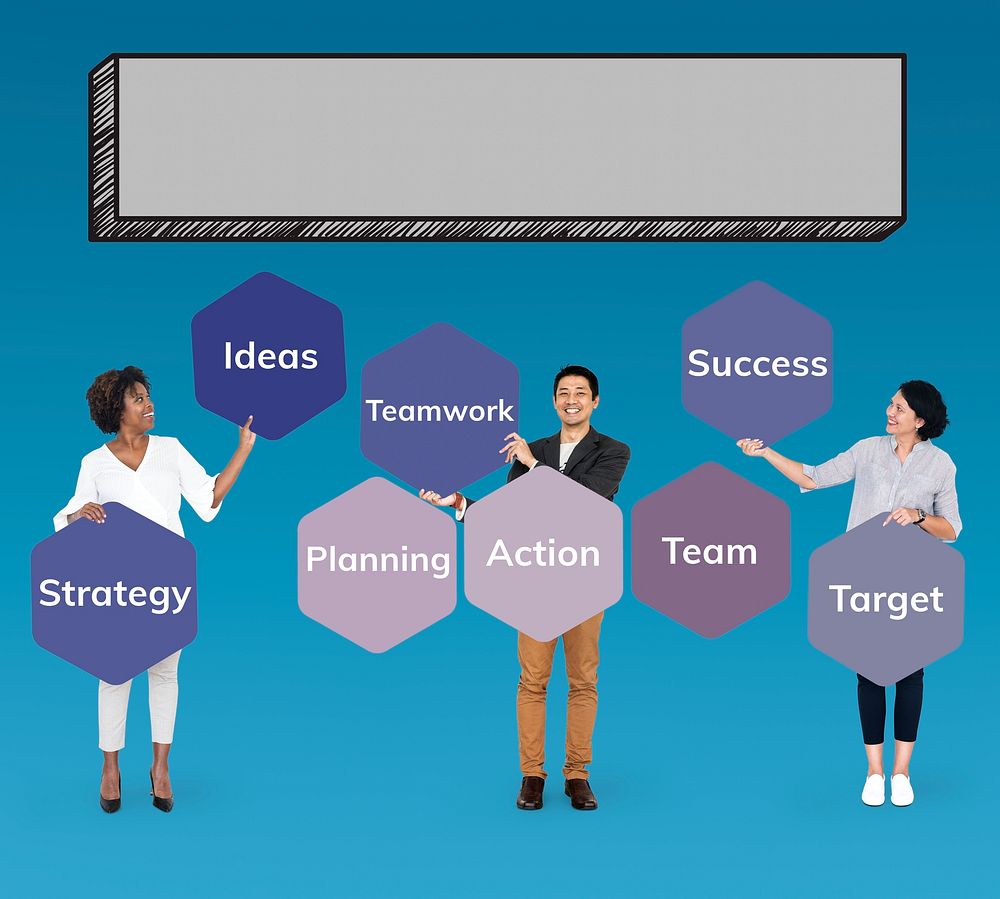 Ideas

Teamwork

Success

Strategy

Planning

Action

Team

Target